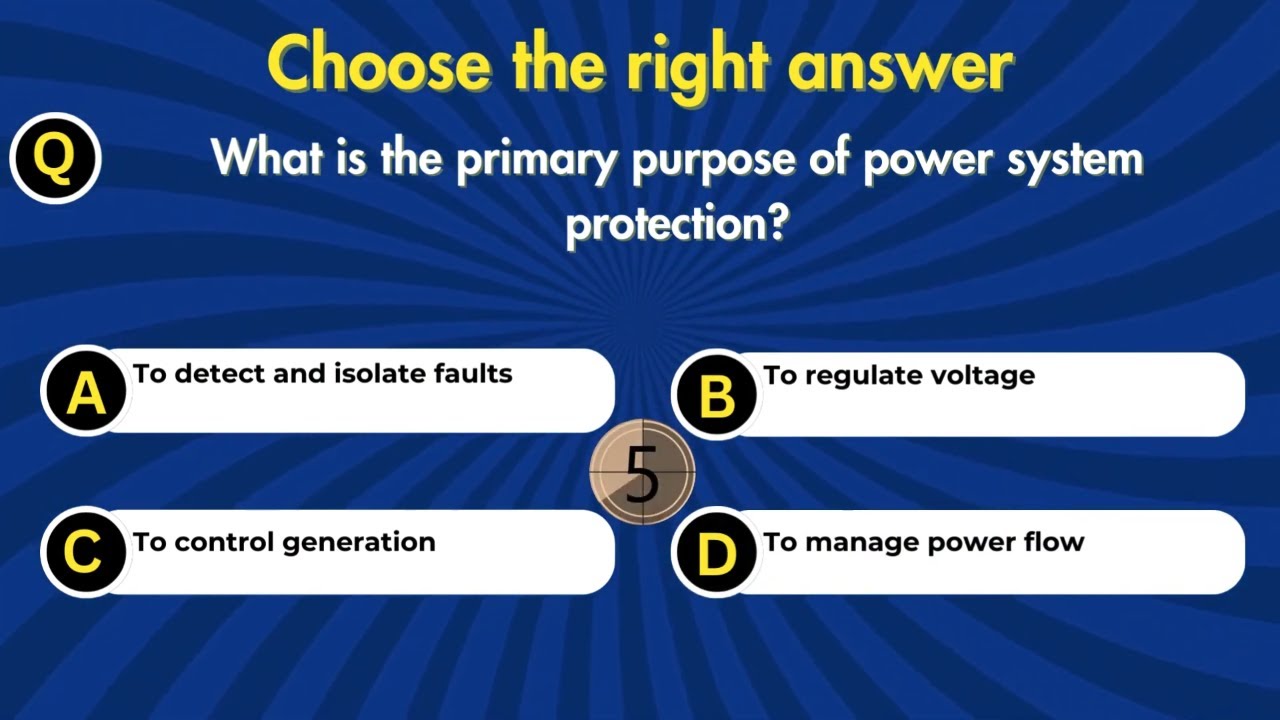 Choose the right answer

Q What is the primary purpose of power system protection?

A To detect and isolate faults

B To regulate voltage

5

C To control generation

D To manage power flow